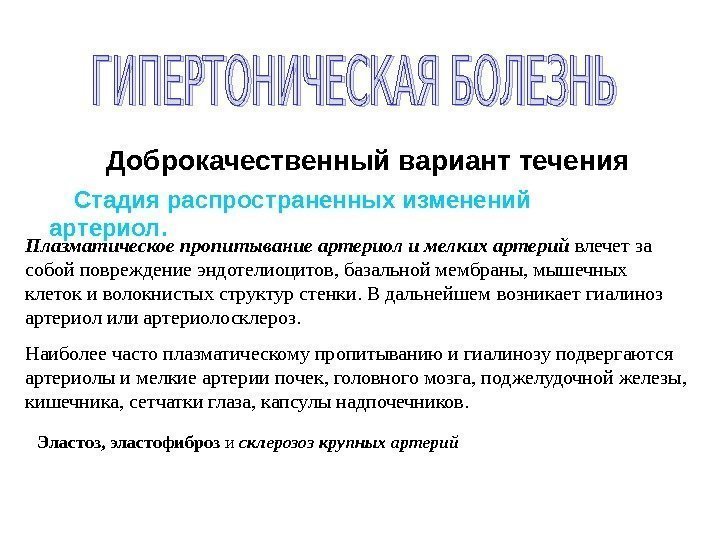 ГИПЕРТОНИЧЕСКАЯ БОЛЕЗНЬ

Доброкачественный вариант течения

Стадия распространенных изменений артериол.

Плазматическое пропитывание артериол и мелких артерий влечет за собой повреждение эндотелиоцитов, базальной мембраны, мышечных клеток и волокнистых структур стенки. В дальнейшем возникает гиалиноз артериол или артериолосклероз.

Наиболее часто плазматическому пропитыванию и гиалинозу подвергаются артериолы и мелкие артерии почек, головного мозга, поджелудочной железы, кишечника, сетчатки глаза, капсулы надпочечников.

Эластоз, эластофиброз и склерозоз крупных артерий